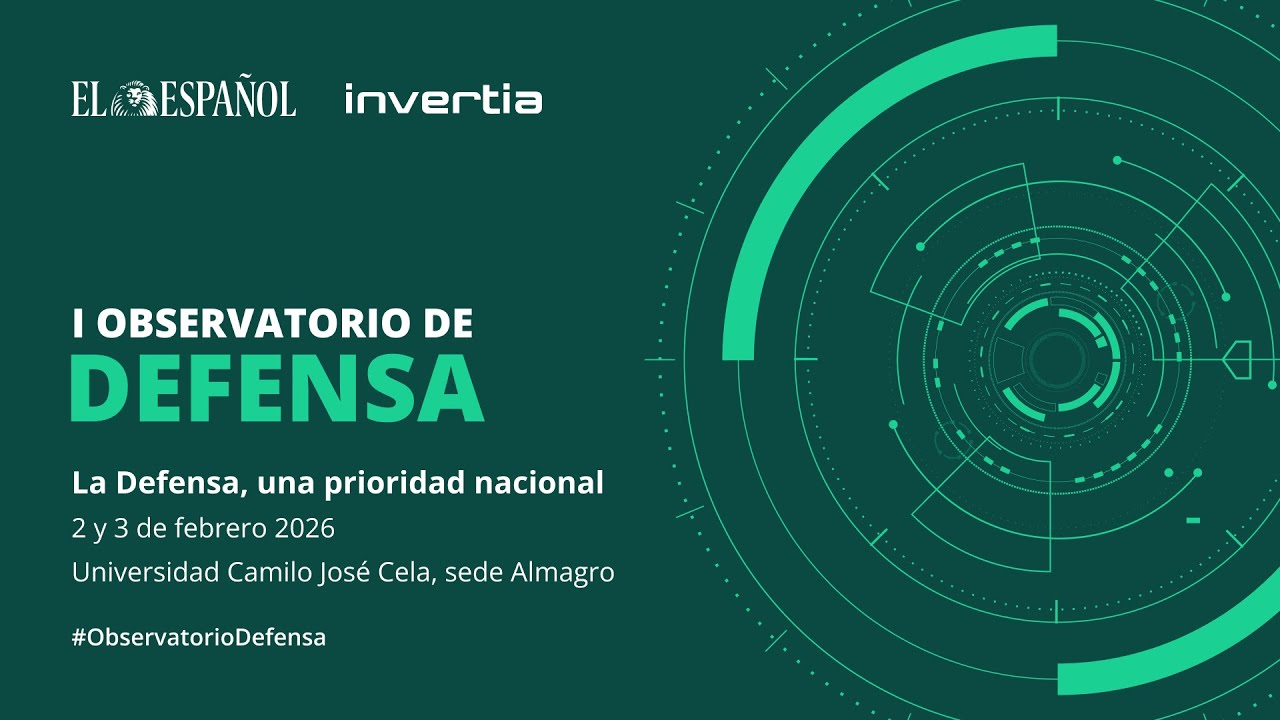 EL ESPAÑOL invertia

I OBSERVATORIO DE
DEFENSA

La Defensa, una prioridad nacional
2 y 3 de febrero 2026
Universidad Camilo José Cela, sede Almagro

#ObservatorioDefensa